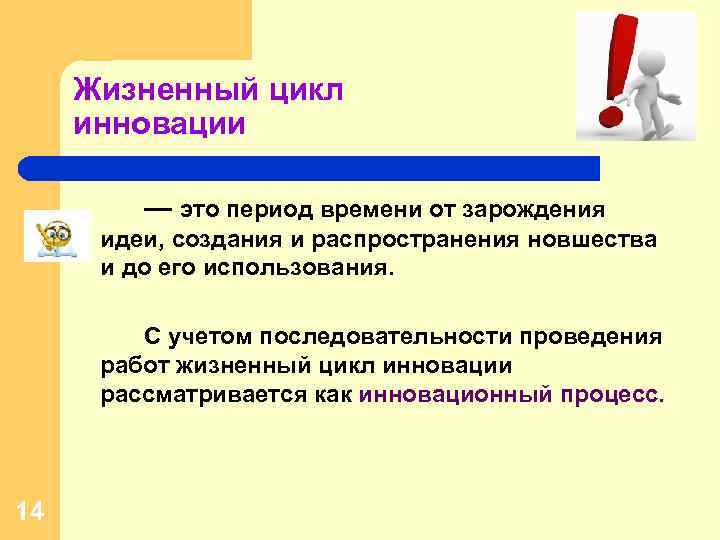 Жизненный цикл инновации

— это период времени от зарождения идеи, создания и распространения новшества и до его использования.

С учетом последовательности проведения работ жизненный цикл инновации рассматривается как инновационный процесс.

14